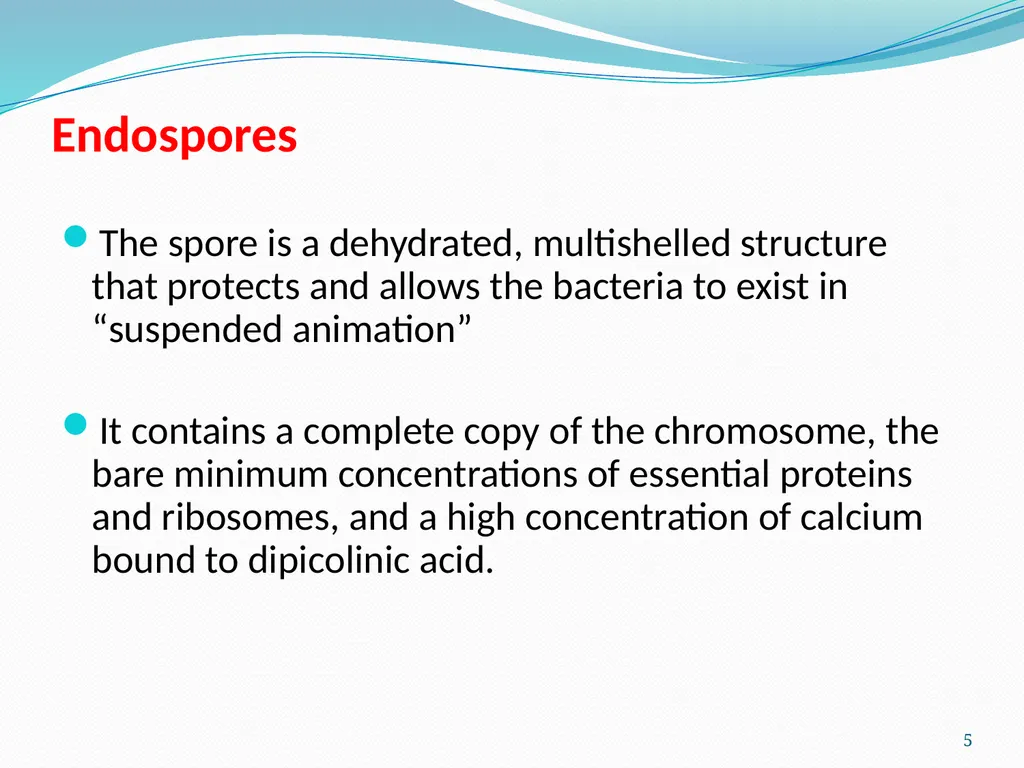 Endospores

The spore is a dehydrated, multishelled structure that protects and allows the bacteria to exist in “suspended animation”

It contains a complete copy of the chromosome, the bare minimum concentrations of essential proteins and ribosomes, and a high concentration of calcium bound to dipicolinic acid.

5